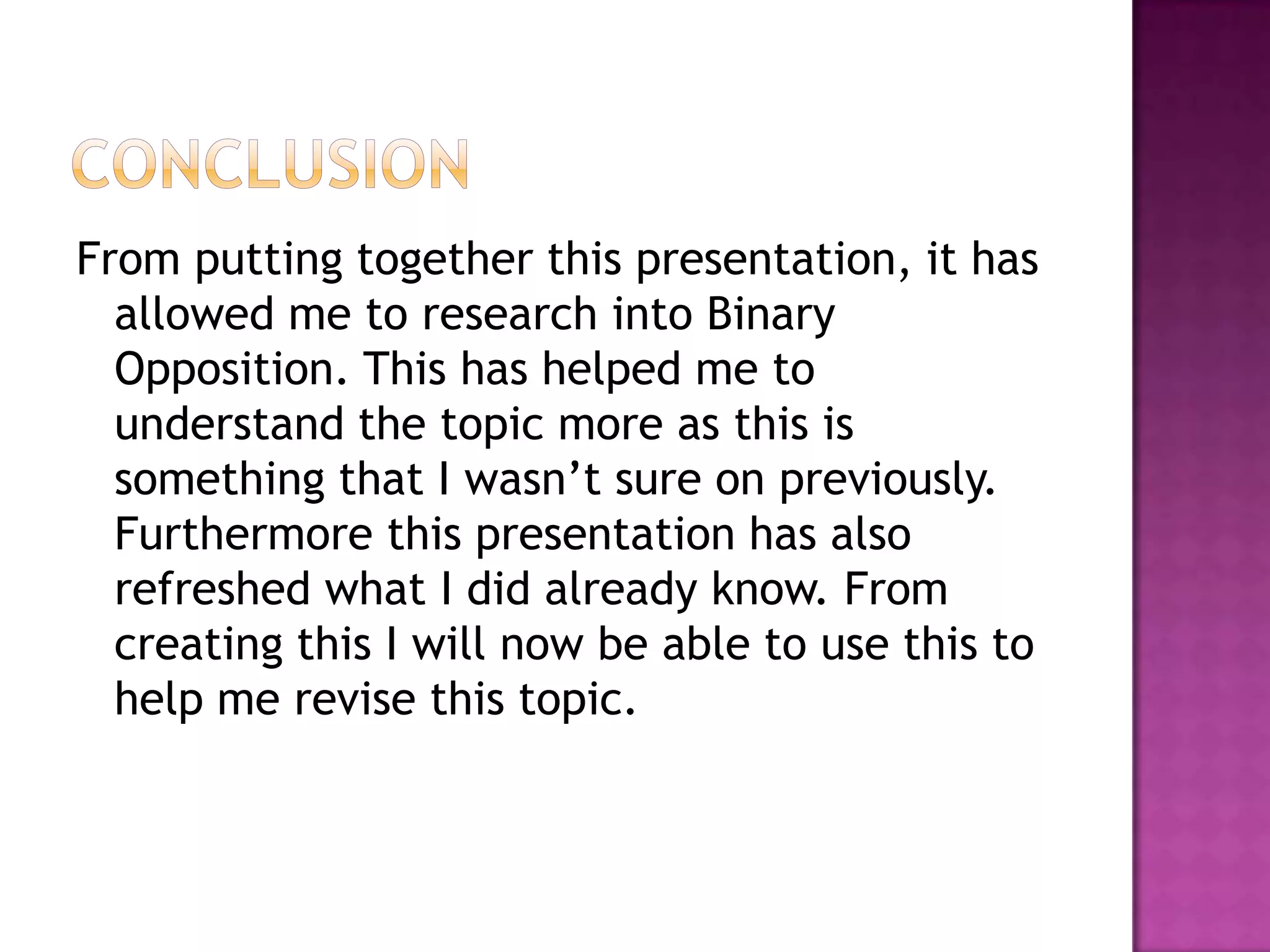 CONCLUSION

From putting together this presentation, it has allowed me to research into Binary Opposition. This has helped me to understand the topic more as this is something that I wasn’t sure on previously. Furthermore this presentation has also refreshed what I did already know. From creating this I will now be able to use this to help me revise this topic.